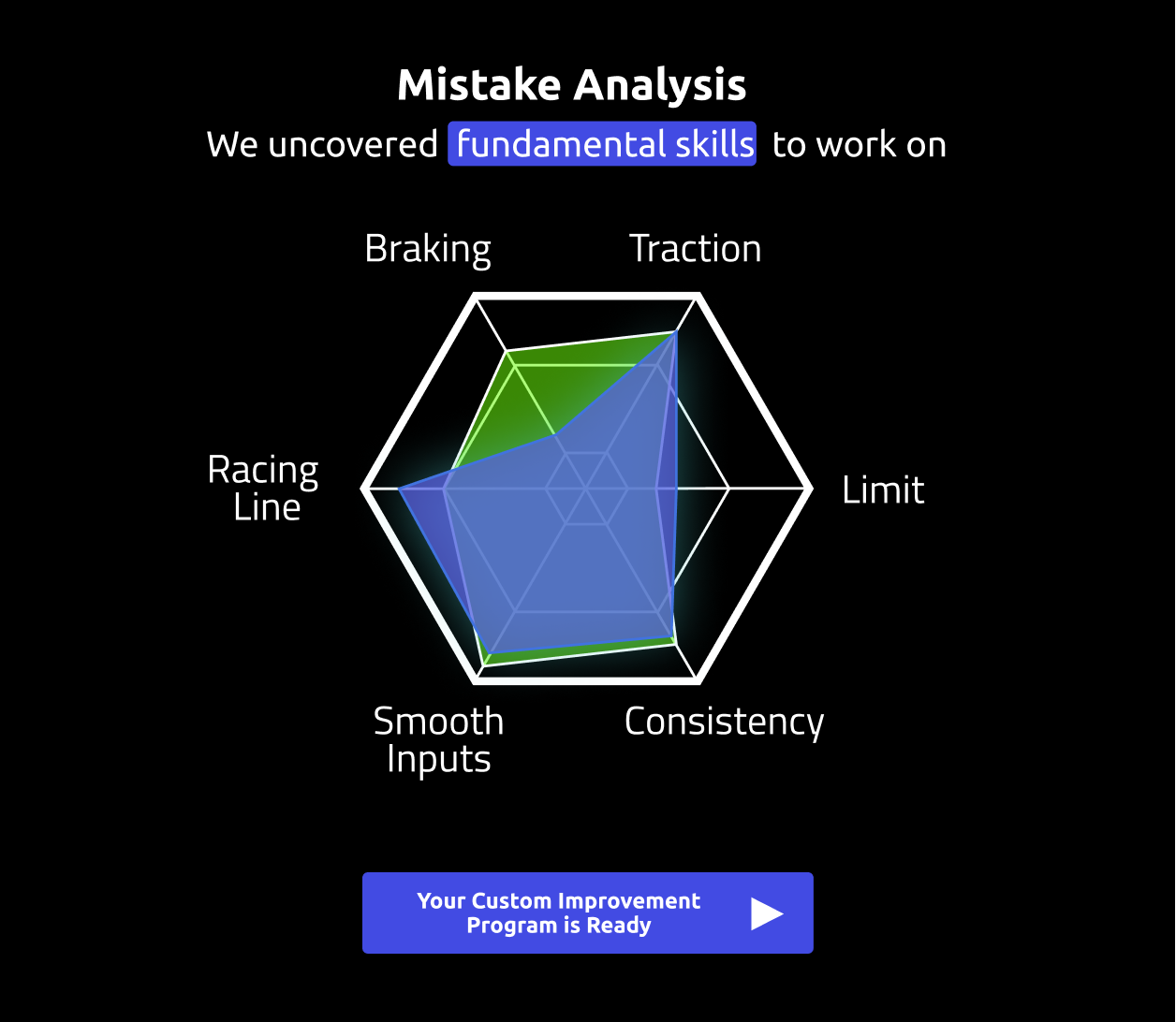 Mistake Analysis

We uncovered fundamental skills to work on

Braking

Traction

Racing Line

Limit

Smooth Inputs

Consistency

Your Custom Improvement Program is Ready